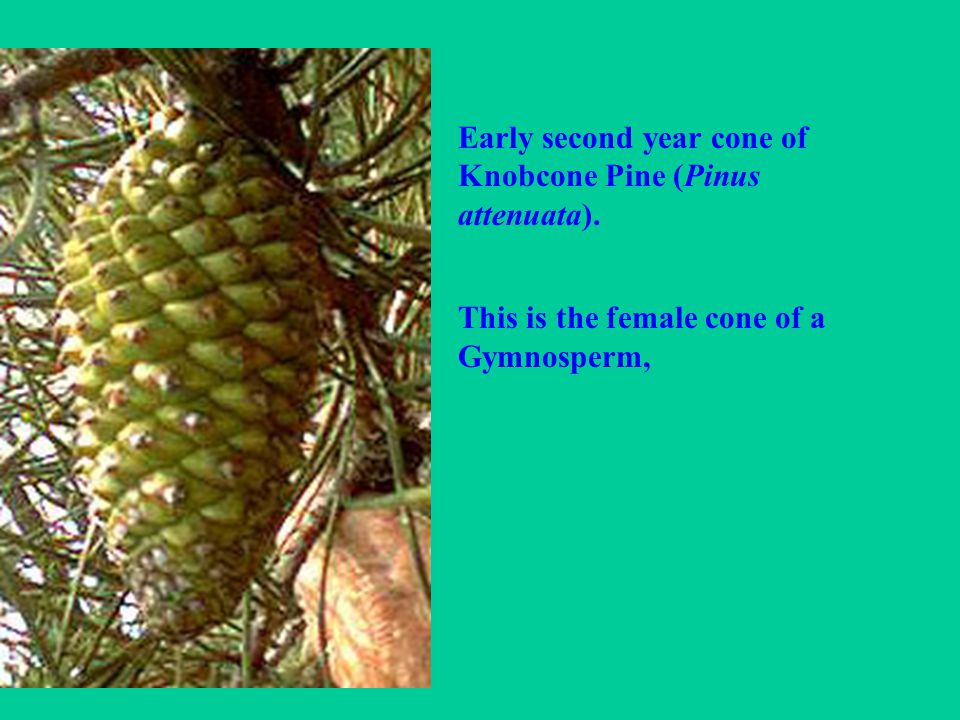 Early second year cone of Knobcone Pine (Pinus attenuata).

This is the female cone of a Gymnosperm,